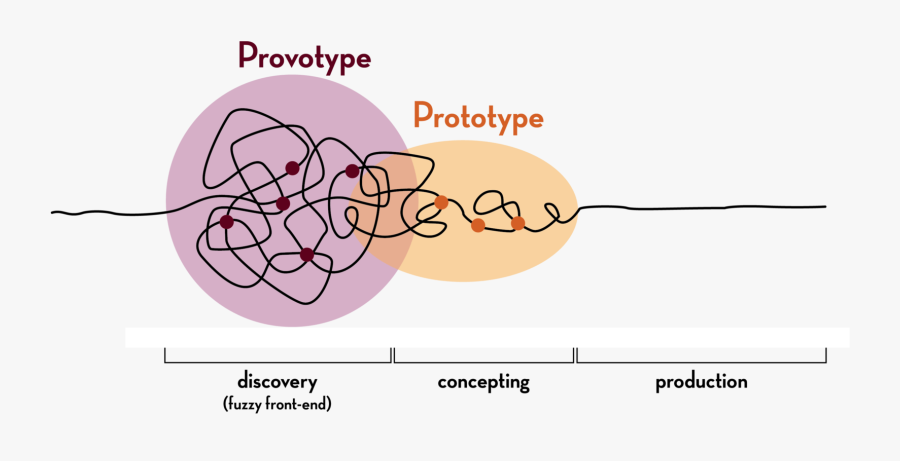 Provotype

Prototype

discovery
(fuzzy front-end)

concepting

production